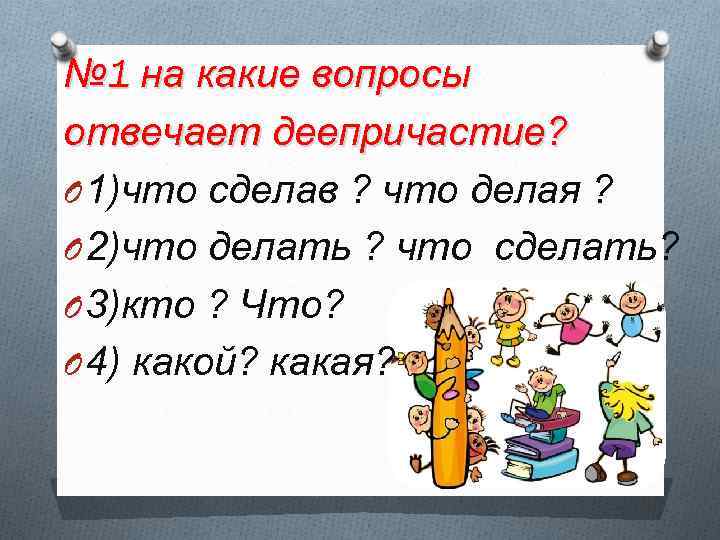 №1 на какие вопросы отвечает деепричастие?

1)что сделав ? что делая ?

2)что делать ? что сделать?

3)кто ? Что?

4) какой? какая?